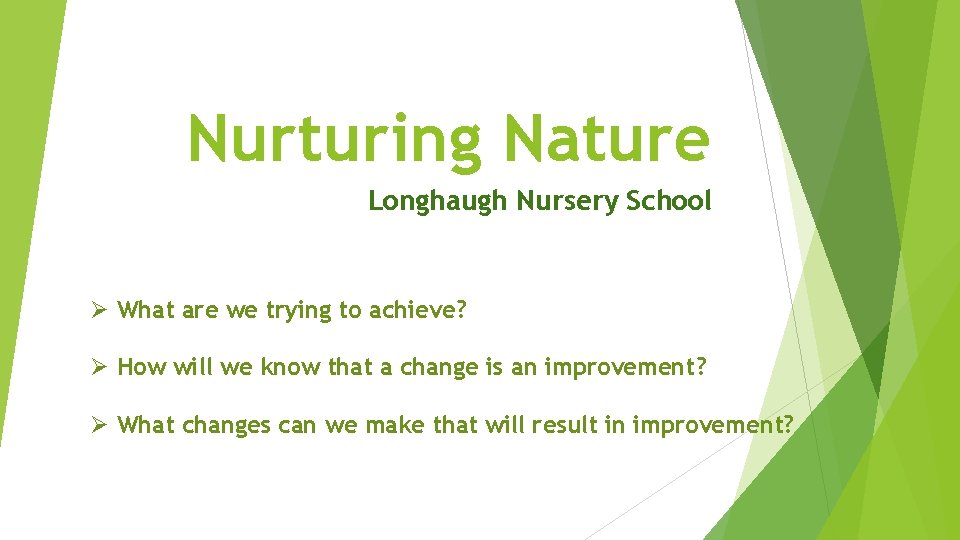 Nurturing Nature

Longhaugh Nursery School

➢ What are we trying to achieve?

➢ How will we know that a change is an improvement?

➢ What changes can we make that will result in improvement?